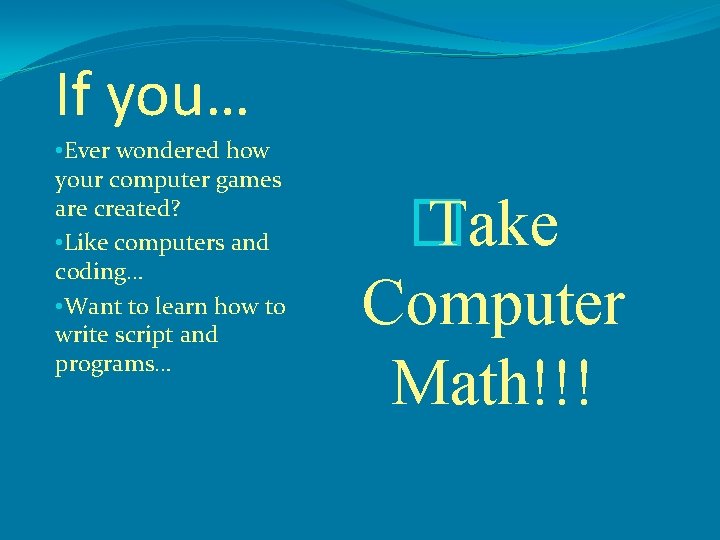 If you…

•Ever wondered how your computer games are created?

•Like computers and coding…

•Want to learn how to write script and programs…

Take Computer Math!!!